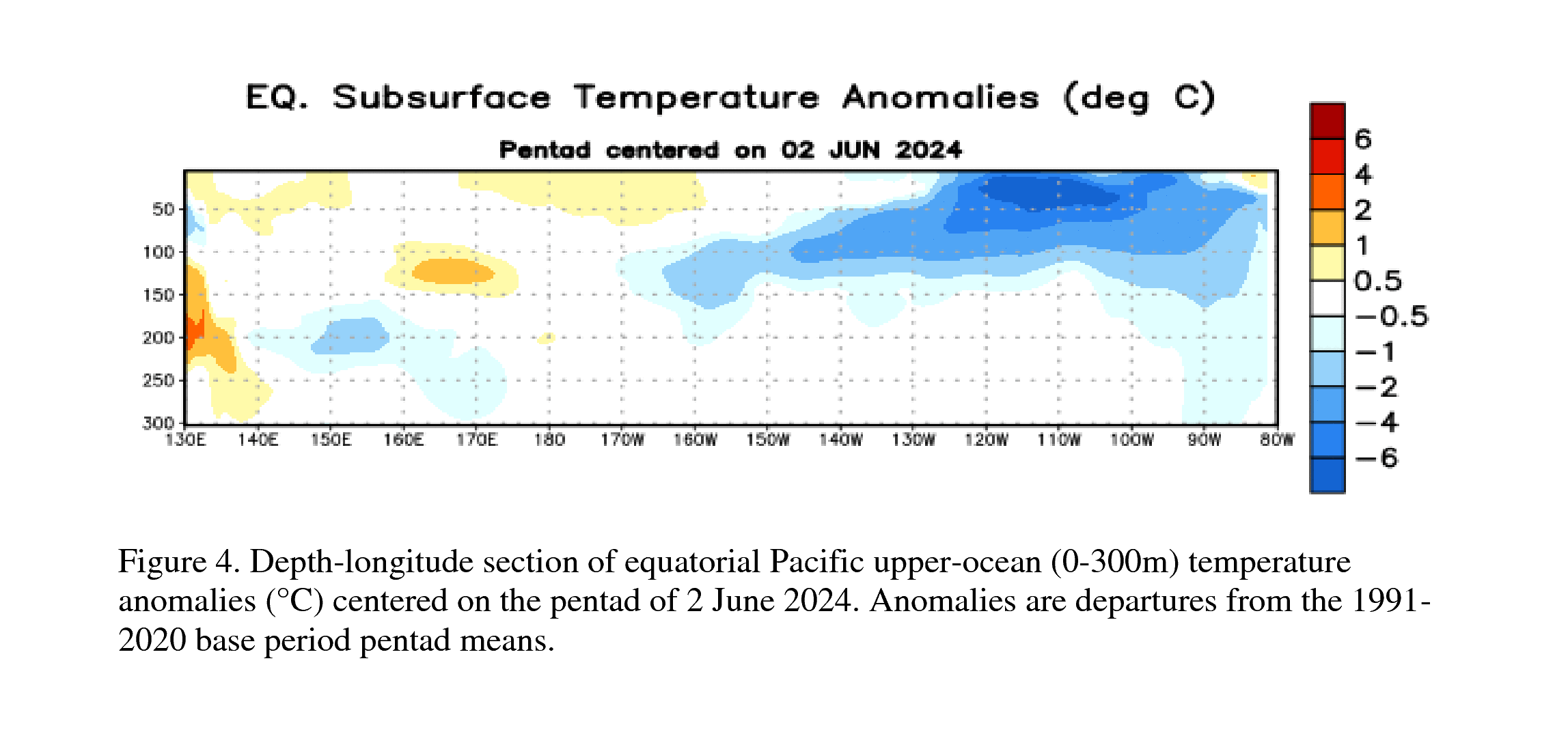 EQ. Subsurface Temperature Anomalies (deg C)

Pentad centered on 02 JUN 2024

50
100
150
200
250
300

130E 140E 150E 160E 170E 180 170W 160W 150W 140W 130W 120W 110W 100W 90W 80W

6
4
2
1
0.5
−0.5
−1
−2
−4
−6

Figure 4. Depth-longitude section of equatorial Pacific upper-ocean (0-300m) temperature anomalies (°C) centered on the pentad of 2 June 2024. Anomalies are departures from the 1991-2020 base period pentad means.